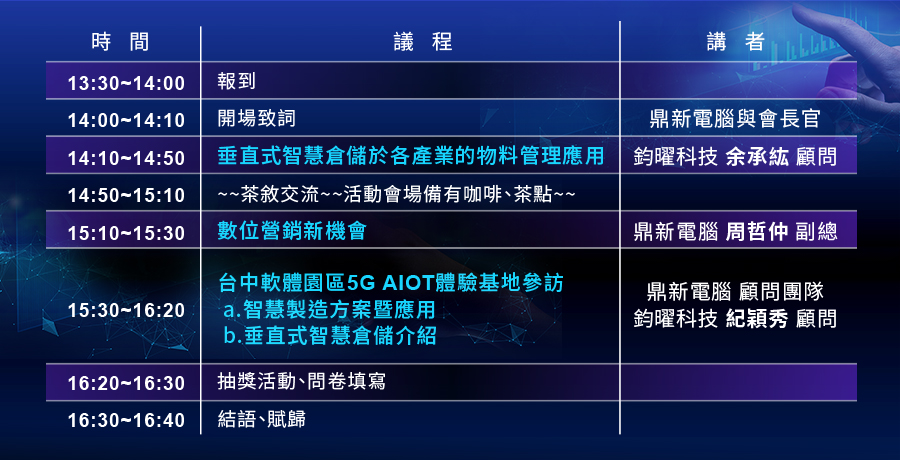 | 時 間 | 議 程 | 講 者 |
|---|---|---|
| 13:30~14:00 | 報到 | |
| 14:00~14:10 | 開場致詞 | 鼎新電腦與會長官 |
| 14:10~14:50 | 垂直式智慧倉儲於各產業的物料管理應用 | 鈞曜科技 余承紘 顧問 |
| 14:50~15:10 | ~~茶敘交流~~活動會場備有咖啡、茶點~~ | |
| 15:10~15:30 | 數位營銷新機會 | 鼎新電腦 周哲仲 副總 |
| 15:30~16:20 | 台中軟體園區5G AIOT體驗基地參訪 a.智慧製造方案暨應用 b.垂直式智慧倉儲介紹 | 鼎新電腦 顧問團隊 鈞曜科技 紀穎秀 顧問 |
| 16:20~16:30 | 抽獎活動、問卷填寫 | |
| 16:30~16:40 | 結語、賦歸 | |